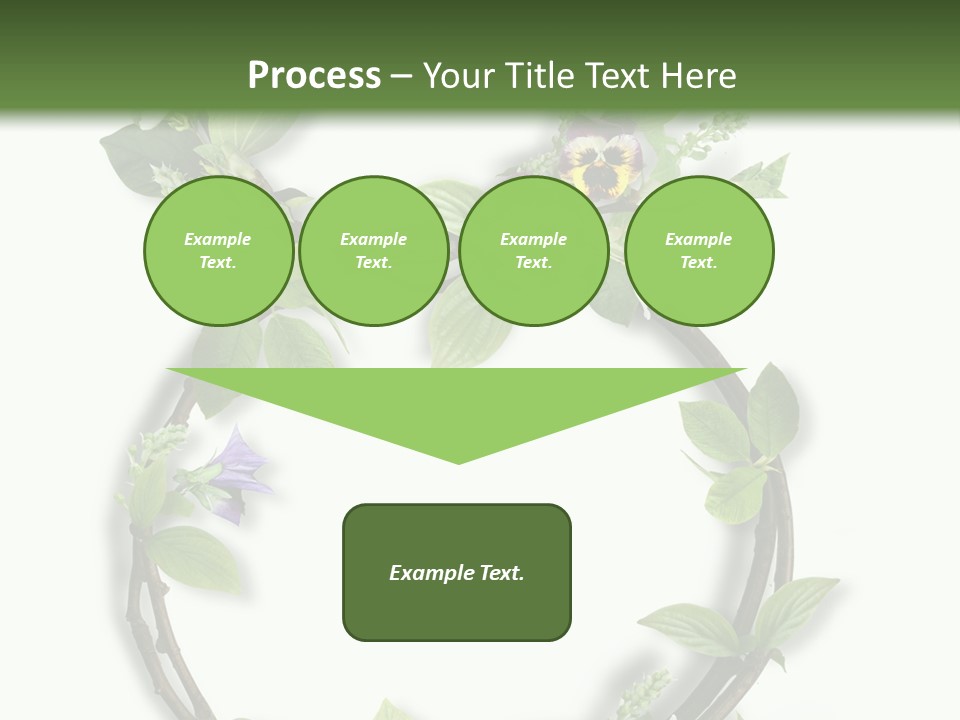 Process – Your Title Text Here

Example Text.

Example Text.

Example Text.

Example Text.

Example Text.